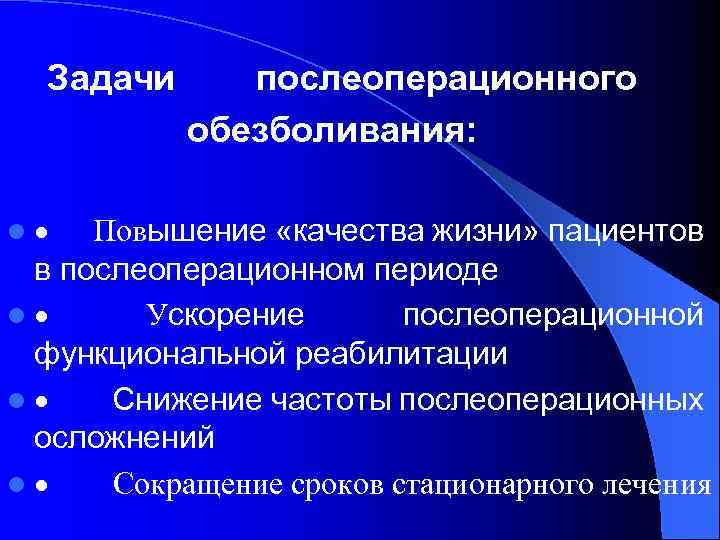 Задачи послеоперационного обезболивания:

• Повышение «качества жизни» пациентов в послеоперационном периоде

• Ускорение послеоперационной функциональной реабилитации

• Снижение частоты послеоперационных осложнений

• Сокращение сроков стационарного лечения